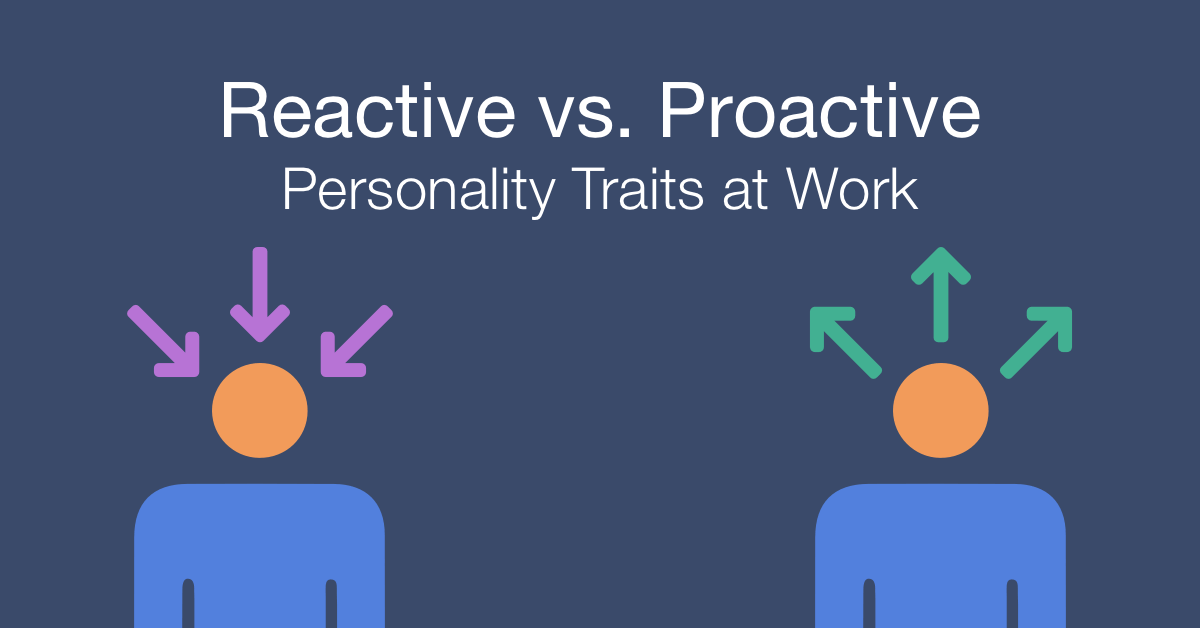 Reactive vs. Proactive
Personality Traits at Work